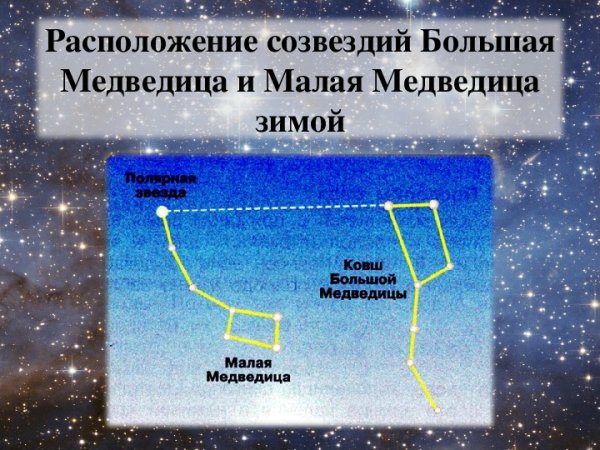 Расположение созвездий Большая Медведица и Малая Медведица зимой

Полярная звезда

Ковш Большой Медведицы

Малая Медведица